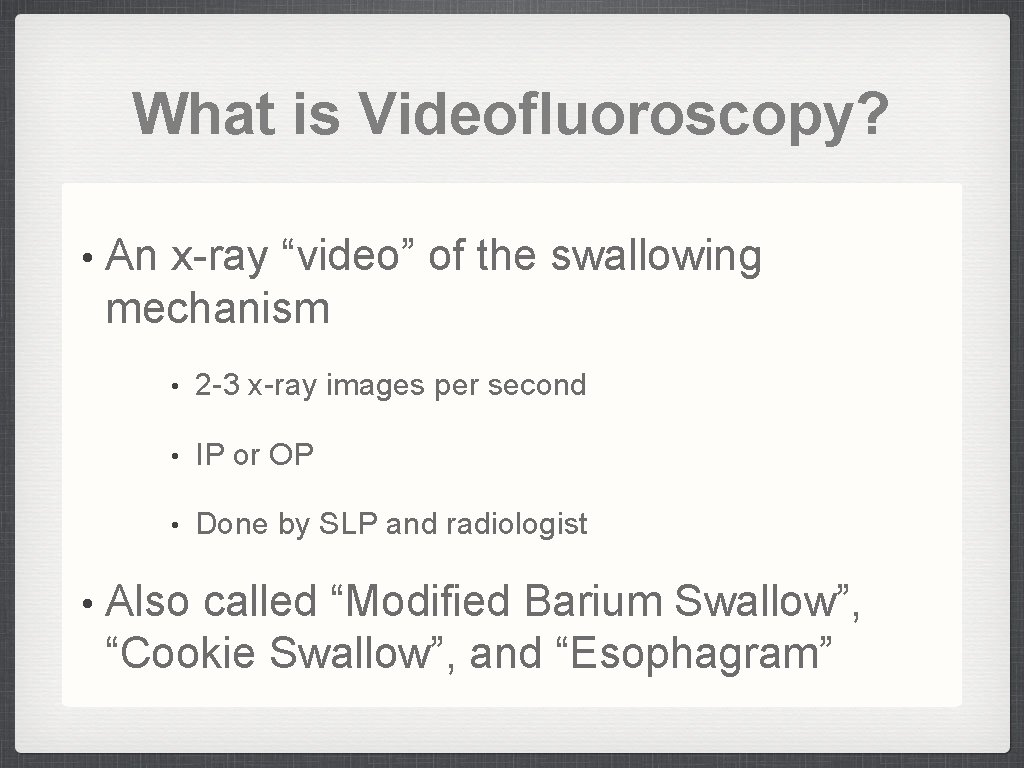 What is Videofluoroscopy?

• An x-ray “video” of the swallowing mechanism

• 2-3 x-ray images per second

• IP or OP

• Done by SLP and radiologist

• Also called “Modified Barium Swallow”, “Cookie Swallow”, and “Esophagram”